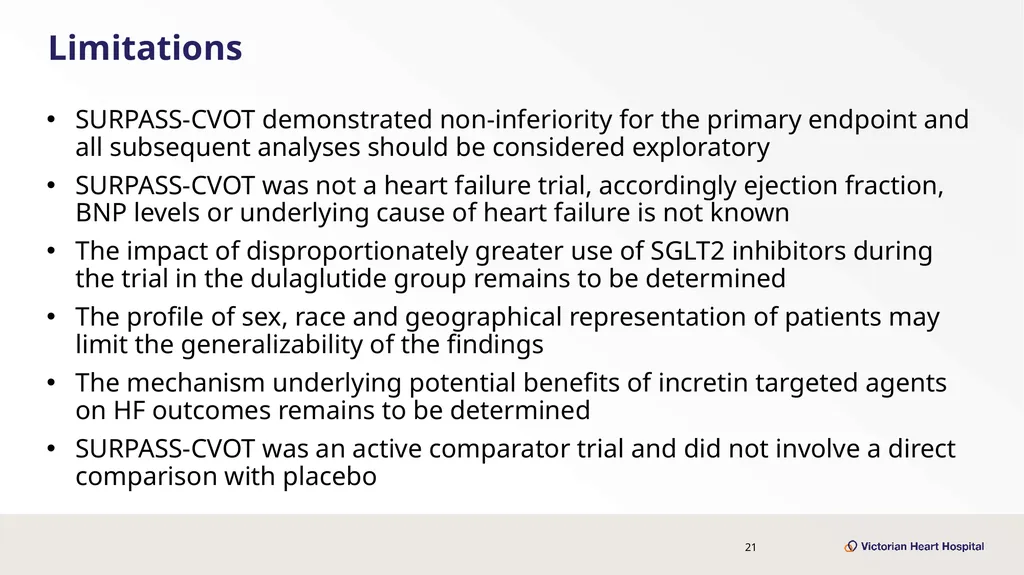 Limitations

• SURPASS-CVOT demonstrated non-inferiority for the primary endpoint and all subsequent analyses should be considered exploratory
• SURPASS-CVOT was not a heart failure trial, accordingly ejection fraction, BNP levels or underlying cause of heart failure is not known
• The impact of disproportionately greater use of SGLT2 inhibitors during the trial in the dulaglutide group remains to be determined
• The profile of sex, race and geographical representation of patients may limit the generalizability of the findings
• The mechanism underlying potential benefits of incretin targeted agents on HF outcomes remains to be determined
• SURPASS-CVOT was an active comparator trial and did not involve a direct comparison with placebo

21

Victorian Heart Hospital